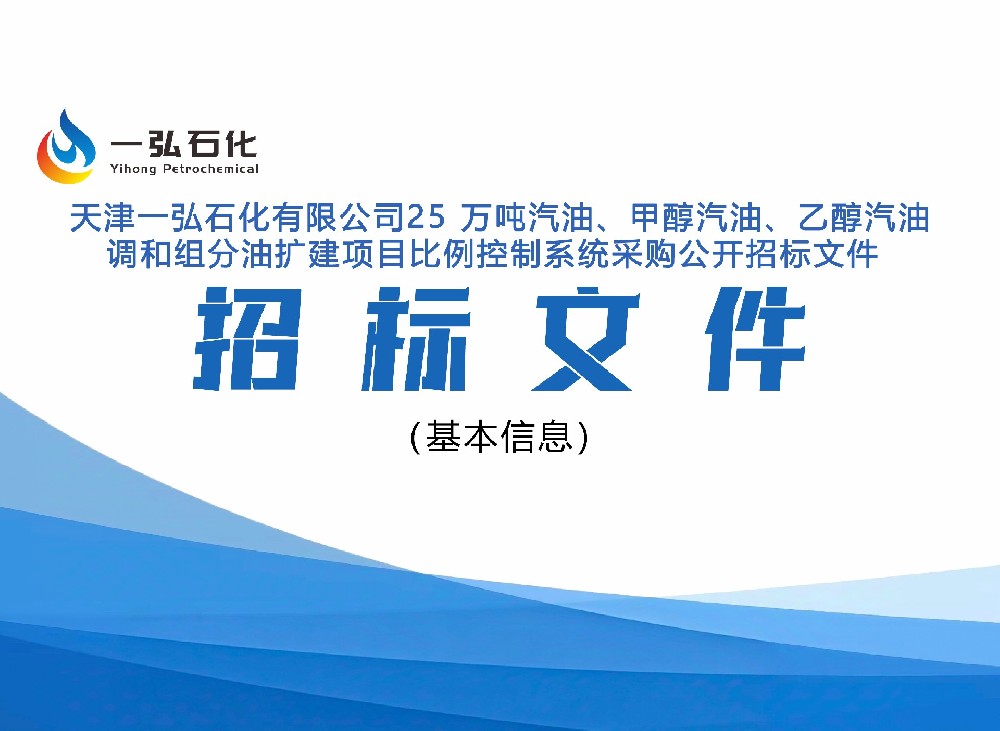 一弘石化
Yihong Petrochemical

天津一弘石化有限公司25 万吨汽油、甲醇汽油、乙醇汽油调和组分油扩建项目比例控制系统采购公开招标文件

招标文件

(基本信息)